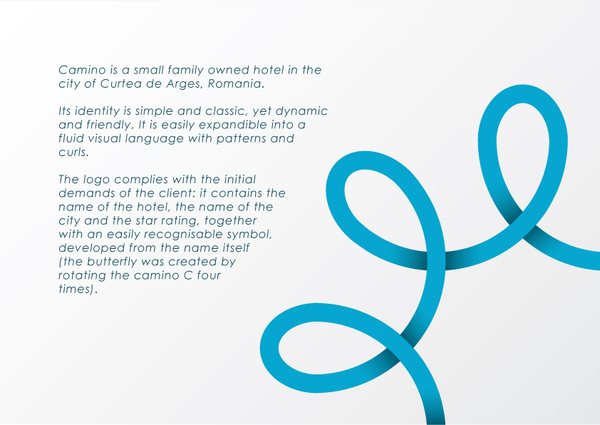 Camino is a small family owned hotel in the city of Curtea de Arges, Romania.

Its identity is simple and classic, yet dynamic and friendly. It is easily expandible into a fluid visual language with patterns and curls.

The logo complies with the initial demands of the client: it contains the name of the hotel, the name of the city and the star rating, together with an easily recognisable symbol, developed from the name itself (the butterfly was created by rotating the camino C four times).